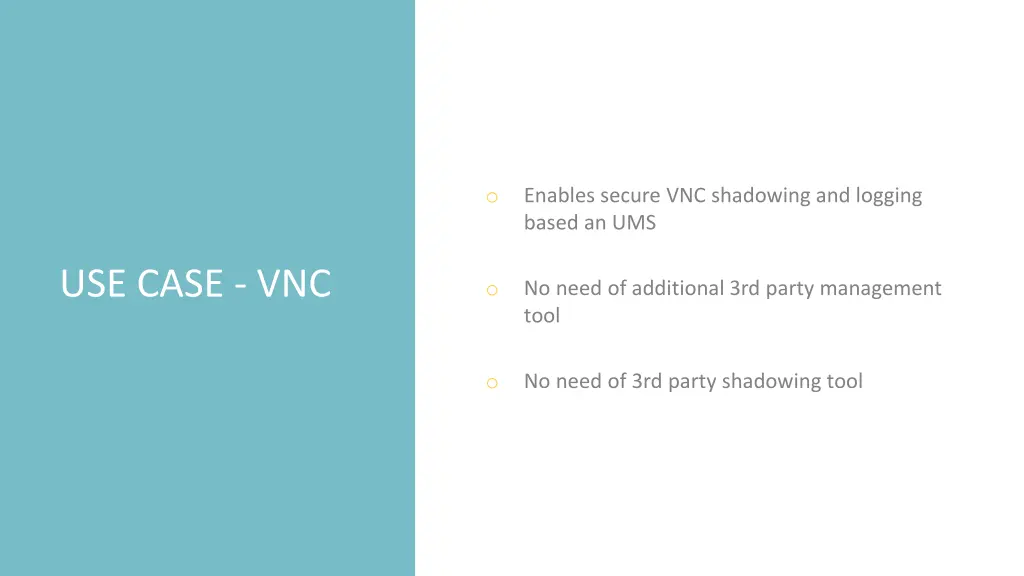 USE CASE - VNC

o Enables secure VNC shadowing and logging based an UMS

o No need of additional 3rd party management tool

o No need of 3rd party shadowing tool